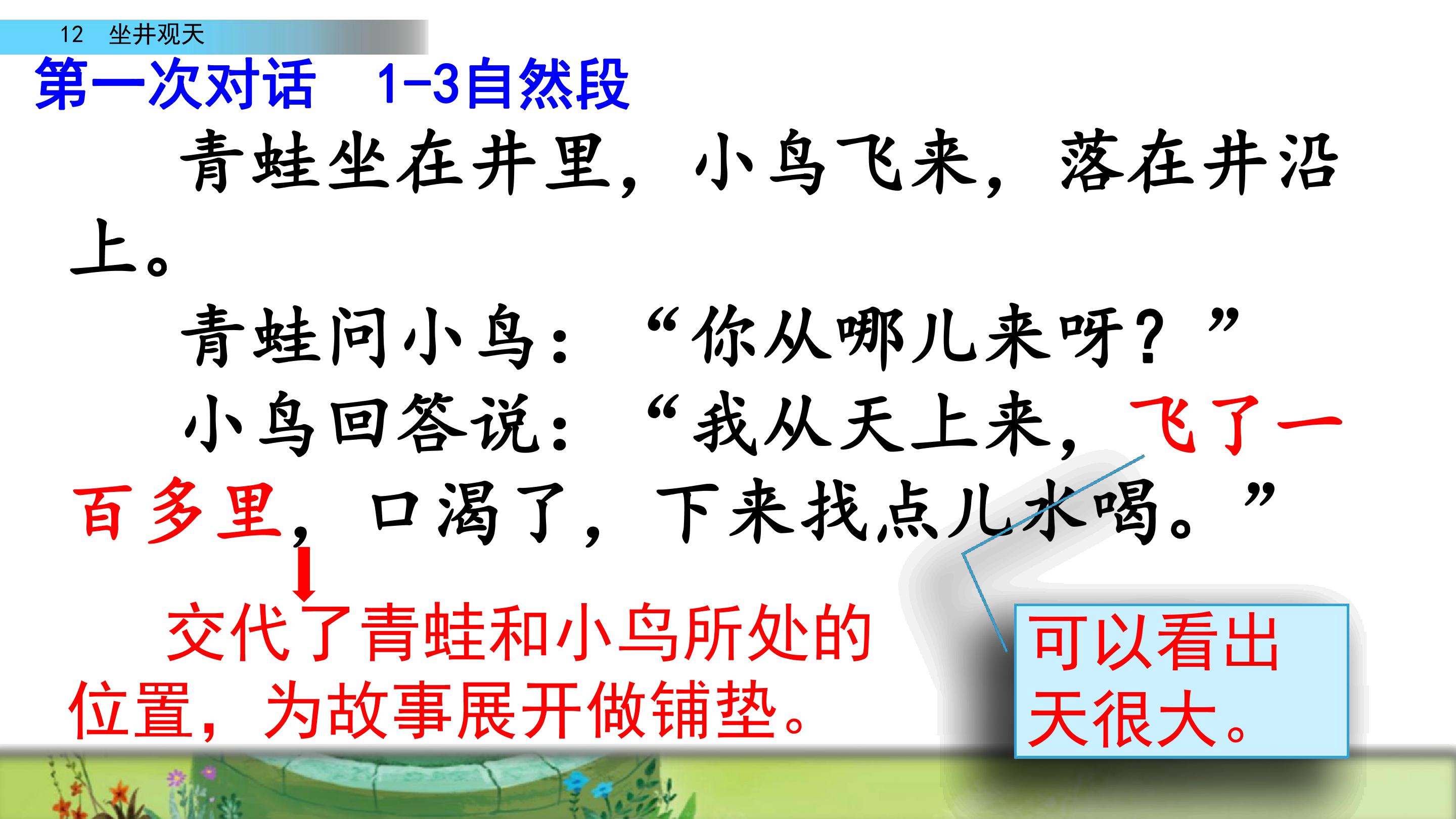 12 坐井观天

第一次对话 1-3自然段

青蛙坐在井里，小鸟飞来，落在井沿上。

青蛙问小鸟：“你从哪儿来呀？”

小鸟回答说：“我从天上来，飞了一百多里，口渴了，下来找点儿水喝。”

交代了青蛙和小鸟所处的位置，为故事展开做铺垫。

可以看出天很大。